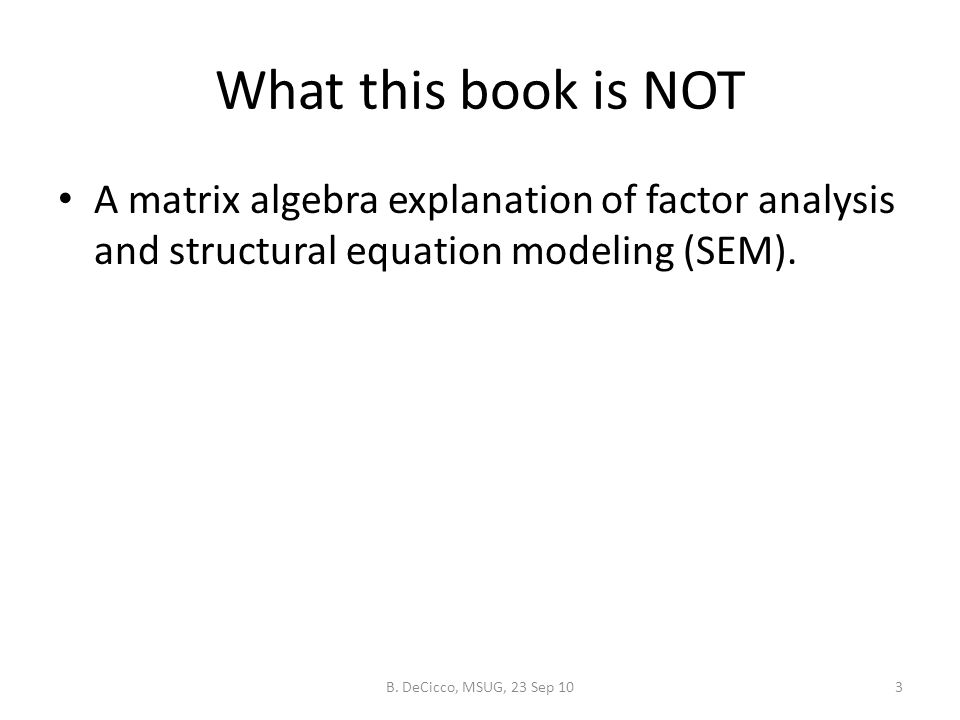 What this book is NOT

• A matrix algebra explanation of factor analysis and structural equation modeling (SEM).

B. DeCicco, MSUG, 23 Sep 10

3